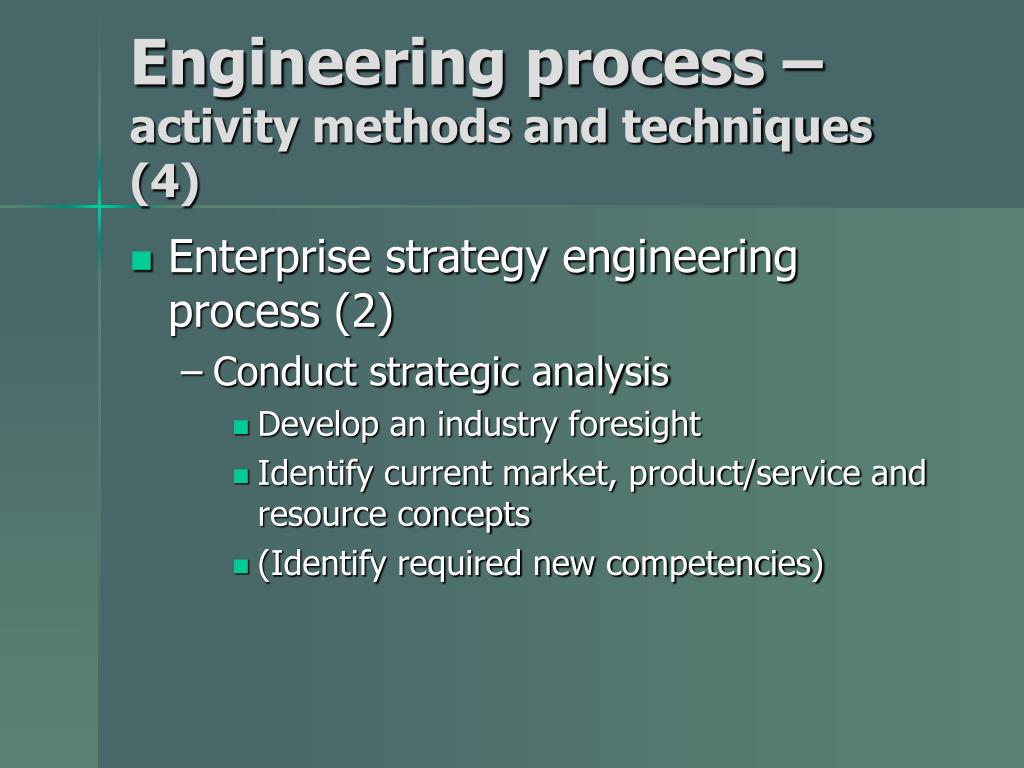 Engineering process – activity methods and techniques (4)

Enterprise strategy engineering process (2)

– Conduct strategic analysis

Develop an industry foresight

Identify current market, product/service and resource concepts

(Identify required new competencies)